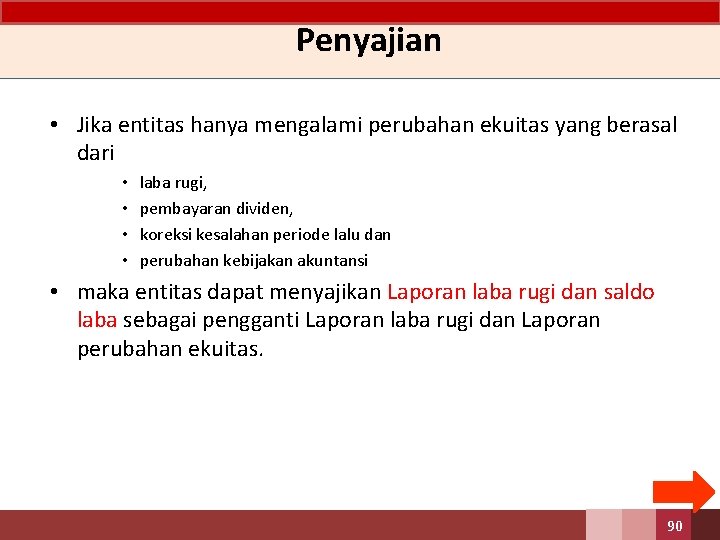 Penyajian

• Jika entitas hanya mengalami perubahan ekuitas yang berasal dari

• laba rugi,
• pembayaran dividen,
• koreksi kesalahan periode lalu dan
• perubahan kebijakan akuntansi

• maka entitas dapat menyajikan Laporan laba rugi dan saldo laba sebagai pengganti Laporan laba rugi dan Laporan perubahan ekuitas.

90